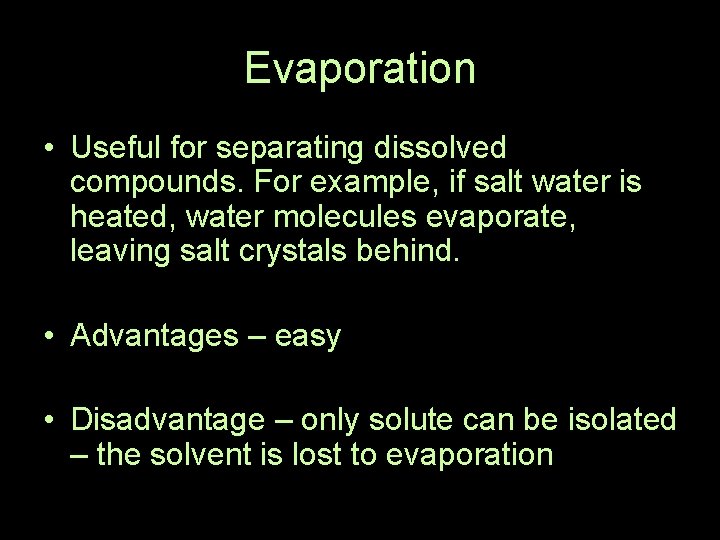 Evaporation

• Useful for separating dissolved compounds. For example, if salt water is heated, water molecules evaporate, leaving salt crystals behind.

• Advantages – easy

• Disadvantage – only solute can be isolated – the solvent is lost to evaporation